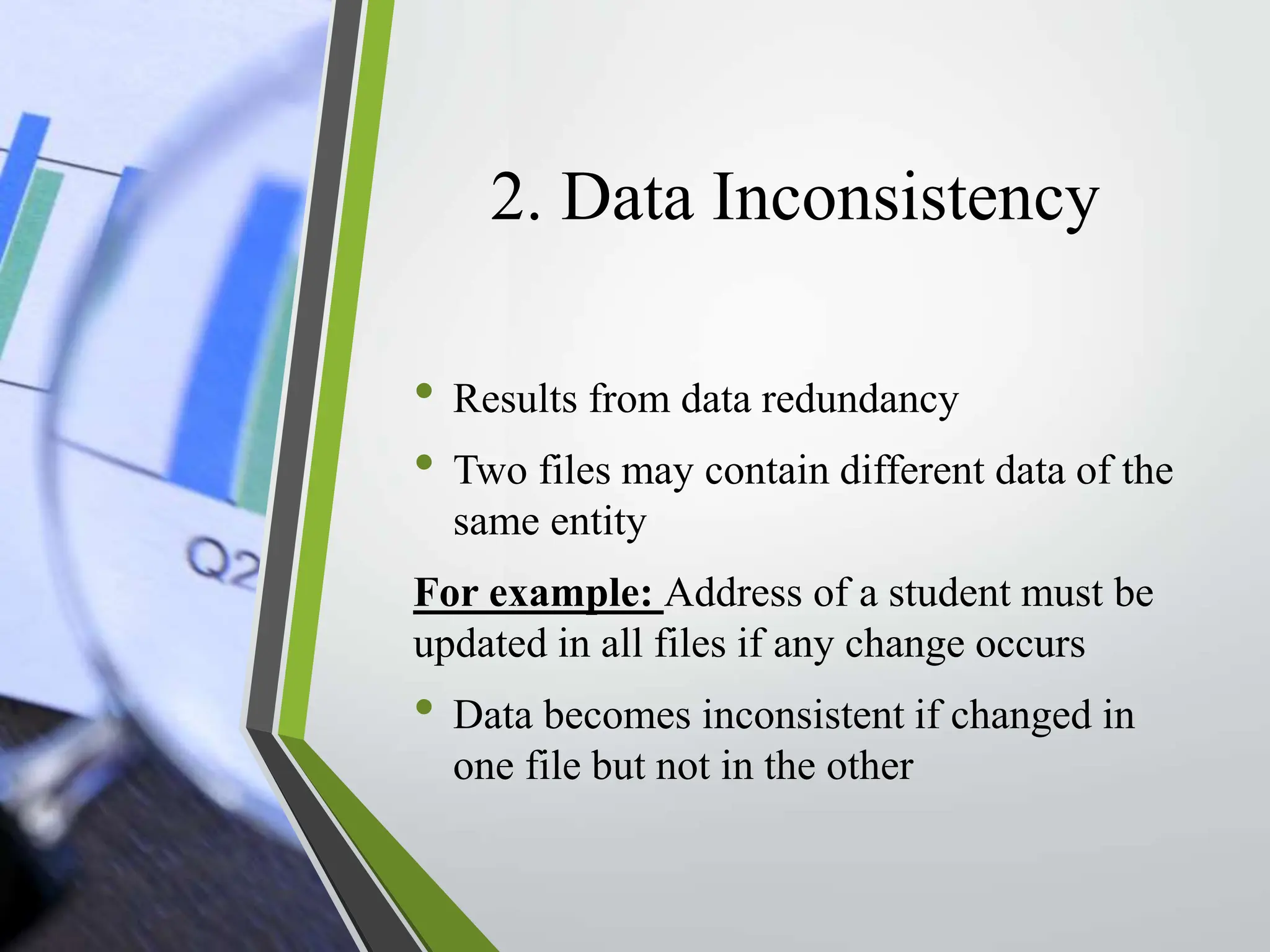 Q2

2. Data Inconsistency

• Results from data redundancy
• Two files may contain different data of the same entity

For example: Address of a student must be updated in all files if any change occurs

• Data becomes inconsistent if changed in one file but not in the other